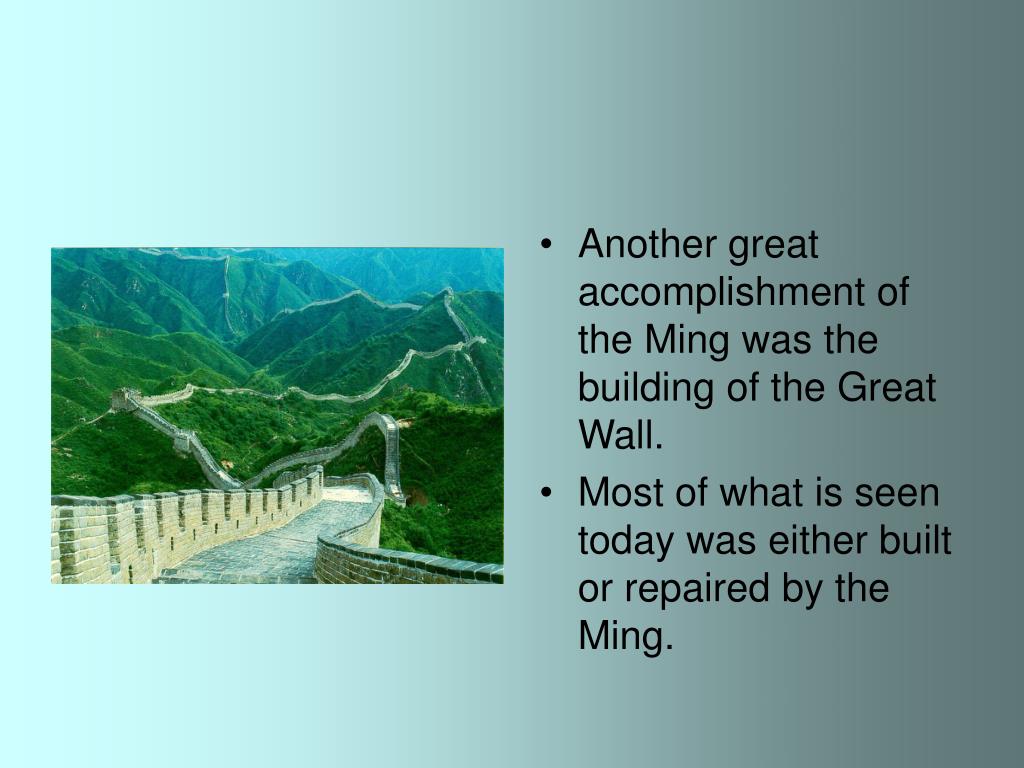 • Another great accomplishment of the Ming was the building of the Great Wall.
• Most of what is seen today was either built or repaired by the Ming.